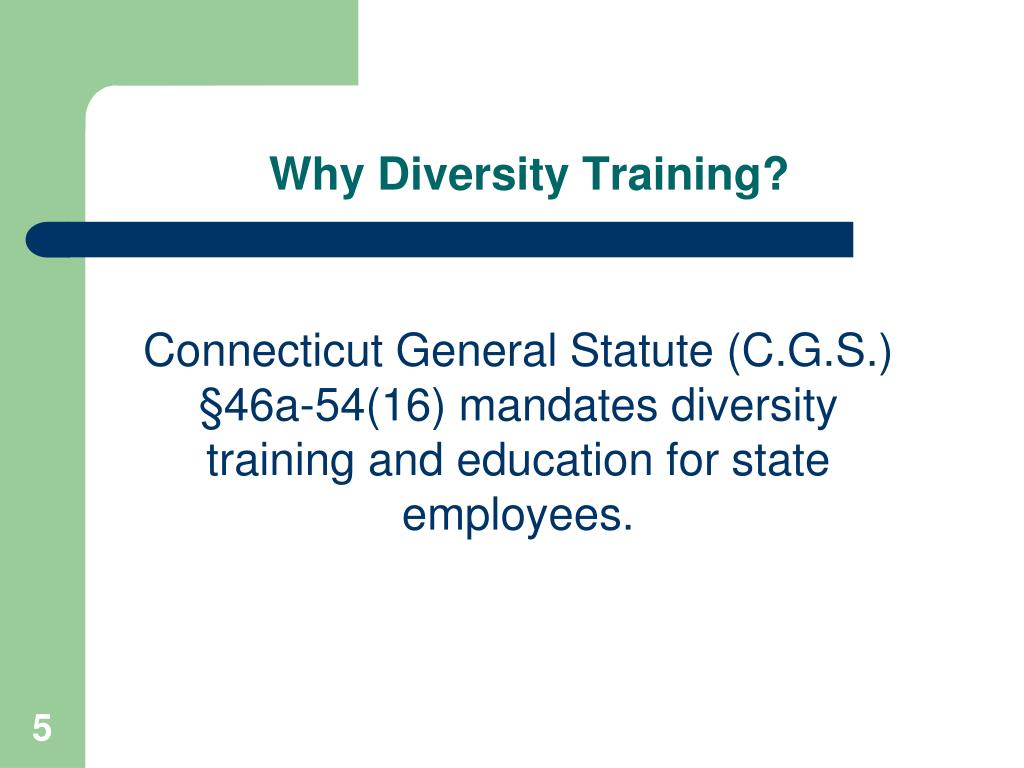 Why Diversity Training?

Connecticut General Statute (C.G.S.) §46a-54(16) mandates diversity training and education for state employees.

5